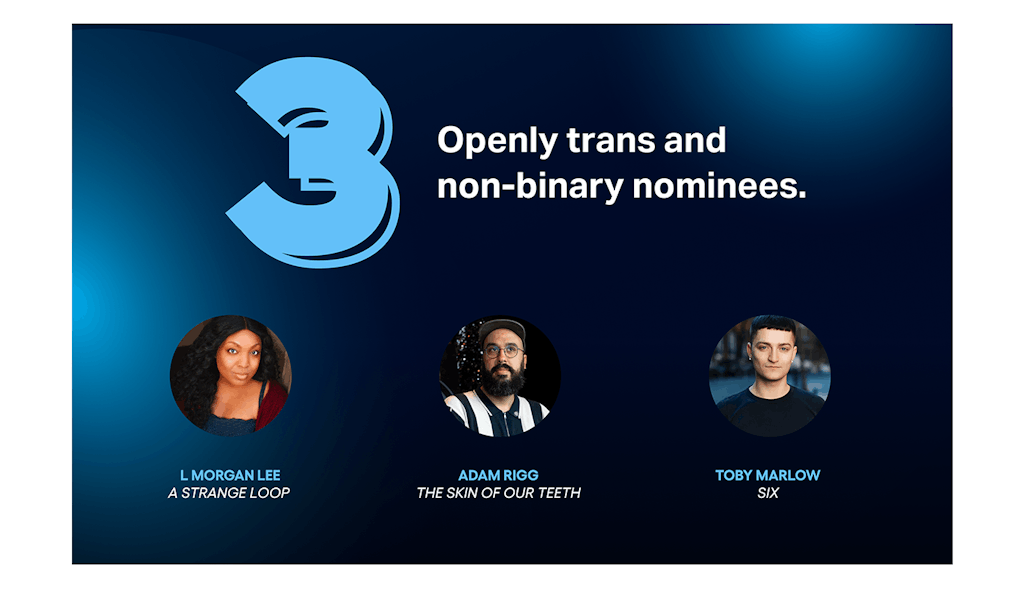 3

Openly trans and non-binary nominees.

L MORGAN LEE
A STRANGE LOOP

ADAM RIGG
THE SKIN OF OUR TEETH

TOBY MARLOW
SIX